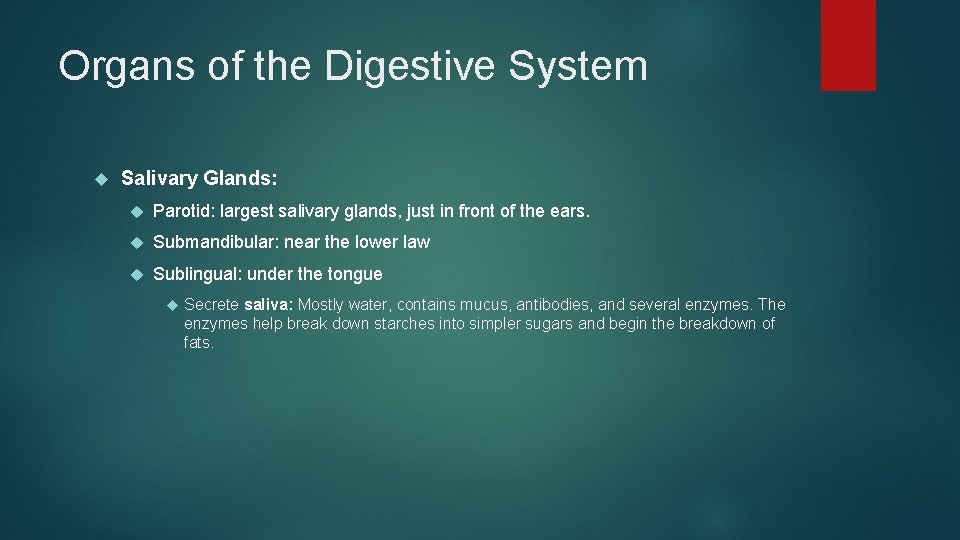 Organs of the Digestive System

Salivary Glands:

Parotid: largest salivary glands, just in front of the ears.

Submandibular: near the lower law

Sublingual: under the tongue

Secrete saliva: Mostly water, contains mucus, antibodies, and several enzymes. The enzymes help break down starches into simpler sugars and begin the breakdown of fats.